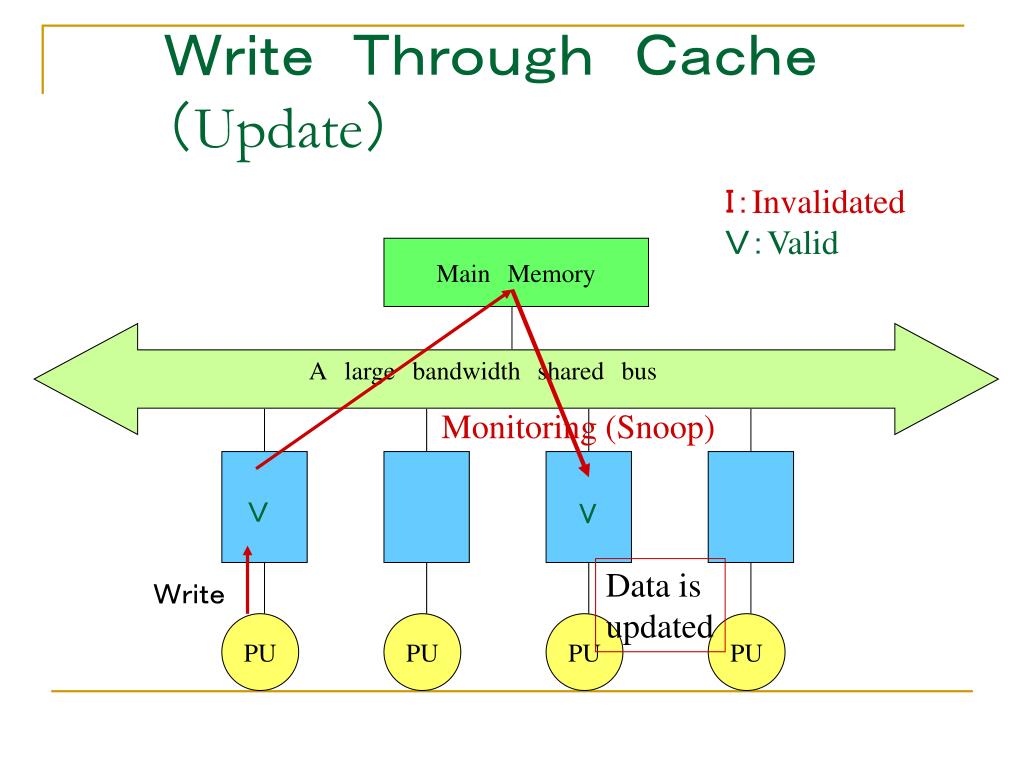 Write Through Cache （Update）

I：Invalidated
V：Valid

Main Memory

A large bandwidth shared bus

Monitoring (Snoop)

V

V

Write

Data is updated

PU

PU

PU

PU